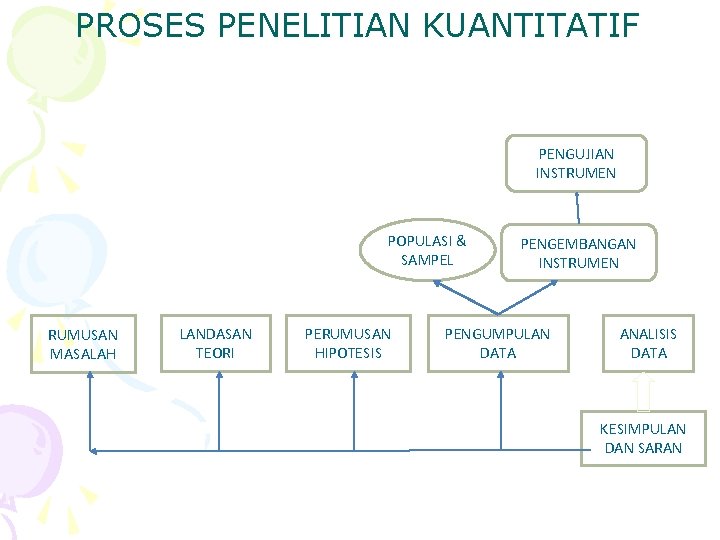 PROSES PENELITIAN KUANTITATIF

PENGUJIAN INSTRUMEN

POPULASI & SAMPEL

PENGEMBANGAN INSTRUMEN

RUMUSAN MASALAH

LANDASAN TEORI

PERUMUSAN HIPOTESIS

PENGUMPULAN DATA

ANALISIS DATA

KESIMPULAN DAN SARAN